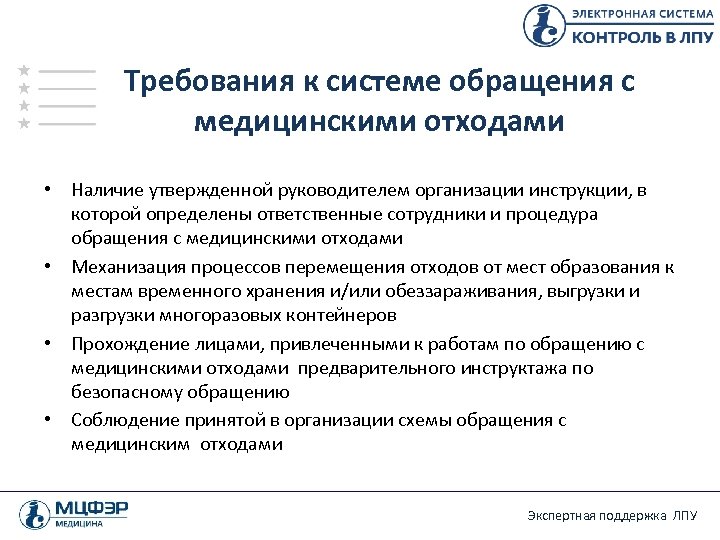 ЭЛЕКТРОННАЯ СИСТЕМА
КОНТРОЛЬ В ЛПУ

Требования к системе обращения с медицинскими отходами

• Наличие утвержденной руководителем организации инструкции, в которой определены ответственные сотрудники и процедура обращения с медицинскими отходами
• Механизация процессов перемещения отходов от мест образования к местам временного хранения и/или обеззараживания, выгрузки и разгрузки многоразовых контейнеров
• Прохождение лицами, привлеченными к работам по обращению с медицинскими отходами предварительного инструктажа по безопасному обращению
• Соблюдение принятой в организации схемы обращения с медицинским отходами

МЦФЭР
МЕДИЦИНА

Экспертная поддержка ЛПУ